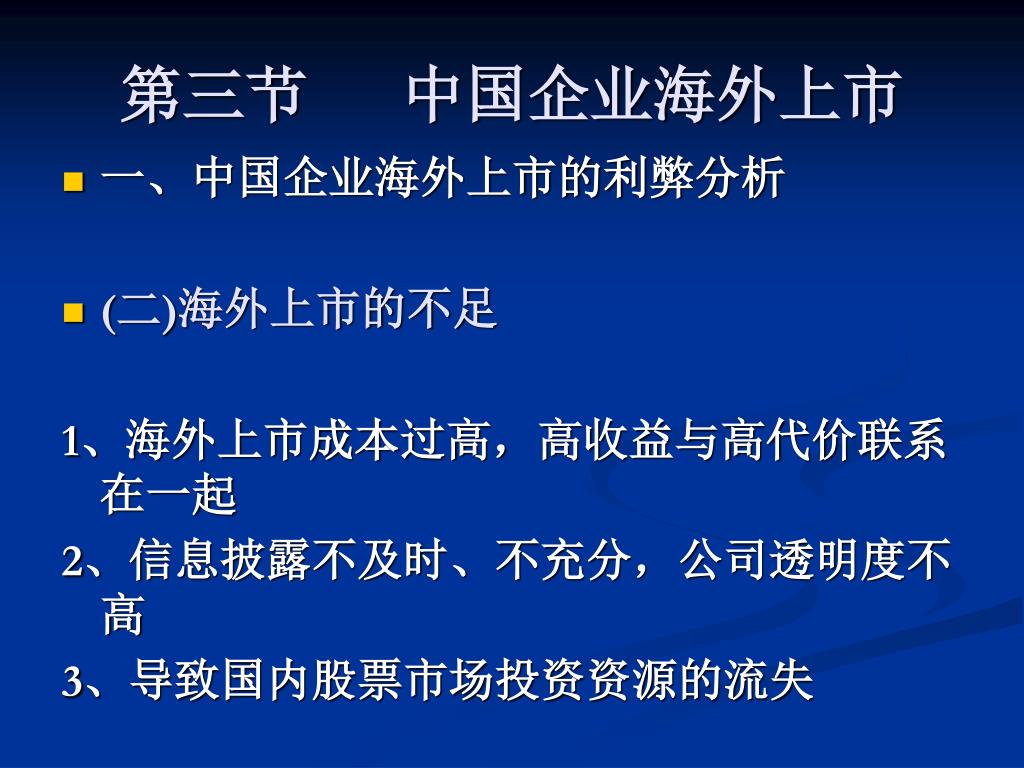 第三节　　中国企业海外上市

一、中国企业海外上市的利弊分析

(二)海外上市的不足

1、海外上市成本过高，高收益与高代价联系在一起

2、信息披露不及时、不充分，公司透明度不高

3、导致国内股票市场投资资源的流失